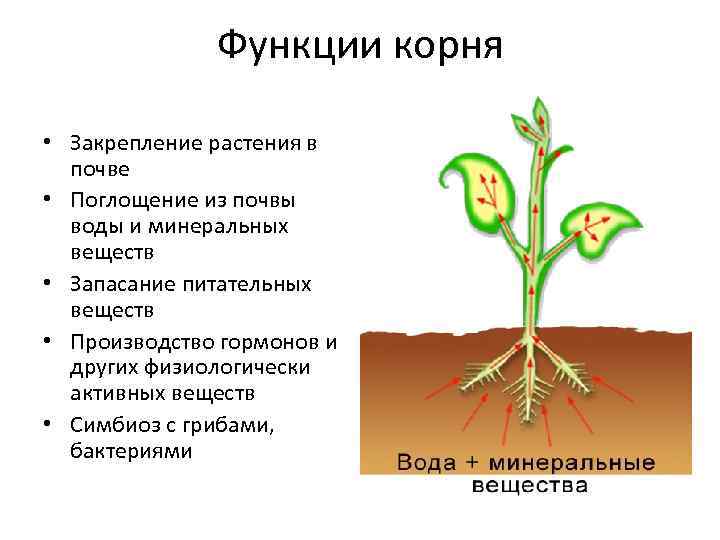 Функции корня

• Закрепление растения в почве
• Поглощение из почвы воды и минеральных веществ
• Запасание питательных веществ
• Производство гормонов и других физиологически активных веществ
• Симбиоз с грибами, бактериями

Вода + минеральные вещества